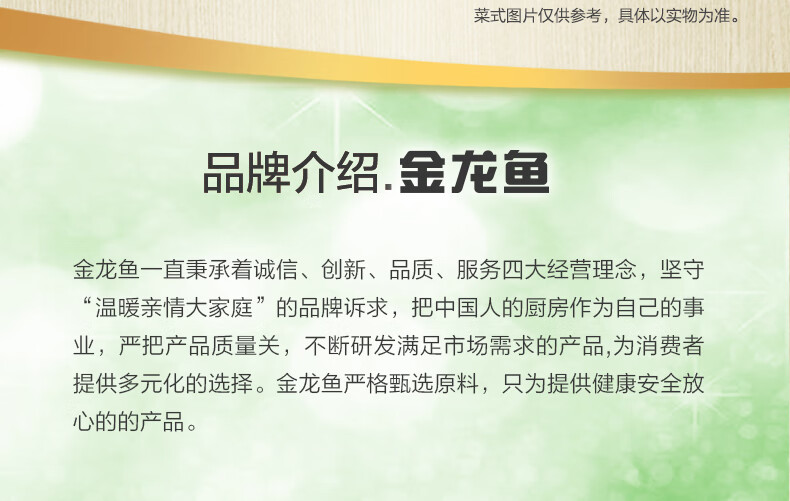 菜式图片仅供参考，具体以实物为准。

品牌介绍.金龙鱼

金龙鱼一直秉承着诚信、创新、品质、服务四大经营理念，坚守“温暖亲情大家庭”的品牌诉求，把中国人的厨房作为自己的事业，严把产品质量关，不断研发满足市场需求的产品,为消费者提供多元化的选择。金龙鱼严格甄选原料，只为提供健康安全放心的的产品。